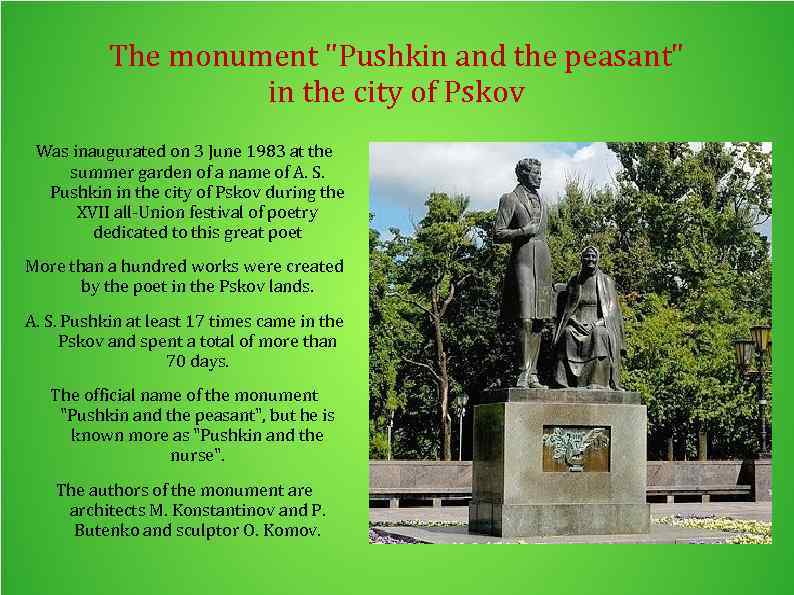 The monument "Pushkin and the peasant" in the city of Pskov

Was inaugurated on 3 June 1983 at the summer garden of a name of A. S. Pushkin in the city of Pskov during the XVII all-Union festival of poetry dedicated to this great poet

More than a hundred works were created by the poet in the Pskov lands.

A. S. Pushkin at least 17 times came in the Pskov and spent a total of more than 70 days.

The official name of the monument "Pushkin and the peasant", but he is known more as "Pushkin and the nurse".

The authors of the monument are architects M. Konstantinov and P. Butenko and sculptor O. Komov.